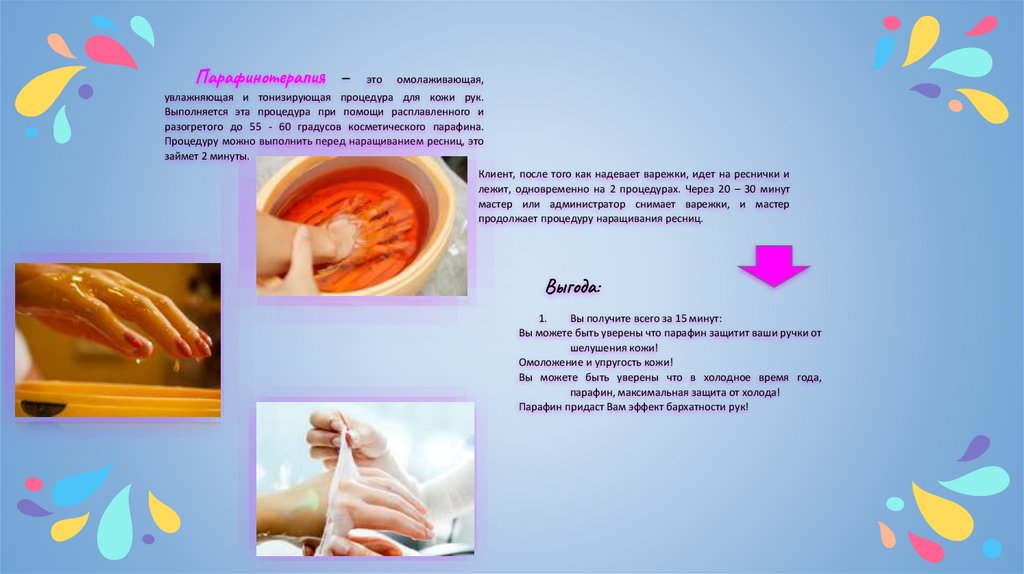 Парафинотерапия – это омолаживающая, увлажняющая и тонизирующая процедура для кожи рук. Выполняется эта процедура при помощи расплавленного и разогретого до 55 - 60 градусов косметического парафина. Процедуру можно выполнить перед наращиванием ресниц, это займет 2 минуты.

Клиент, после того как надевает варежки, идет на реснички и лежит, одновременно на 2 процедурах. Через 20 – 30 минут мастер или администратор снимает варежки, и мастер продолжает процедуру наращивания ресниц.

Выгода:

1. Вы получите всего за 15 минут:
Вы можете быть уверены что парафин защитит ваши ручки от шелушения кожи!
Омоложение и упругость кожи!
Вы можете быть уверены что в холодное время года, парафин, максимальная защита от холода!
Парафин придаст Вам эффект бархатности рук!